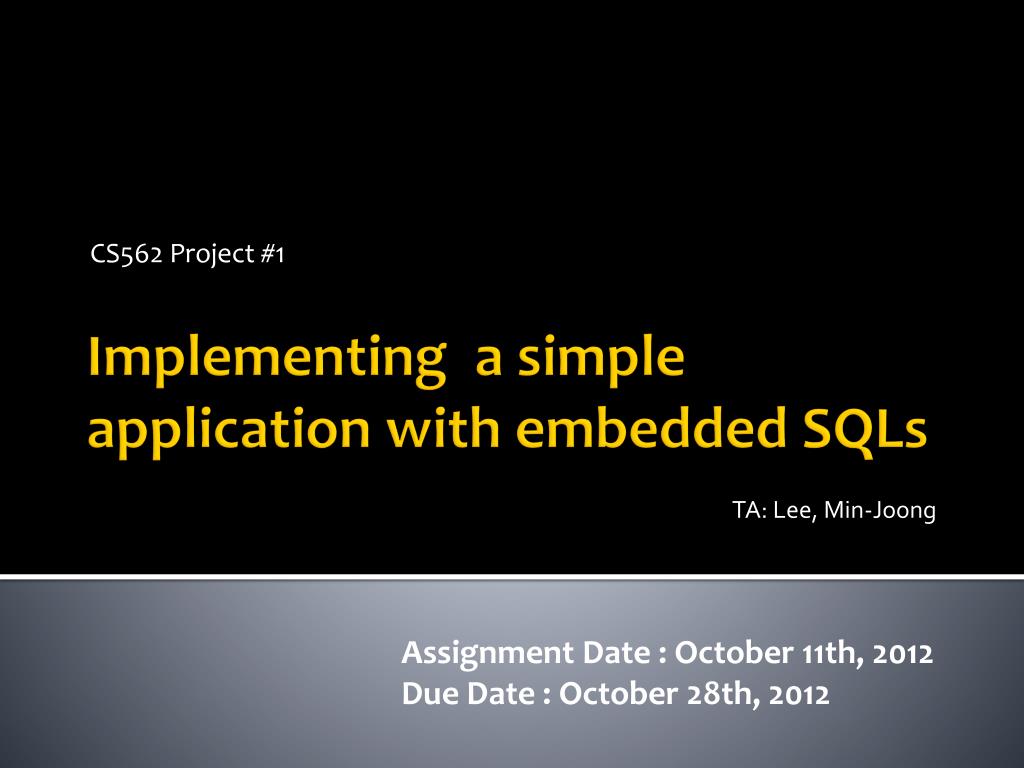 CS562 Project #1

Implementing a simple application with embedded SQLs

TA: Lee, Min-Joong

Assignment Date : October 11th, 2012
Due Date : October 28th, 2012